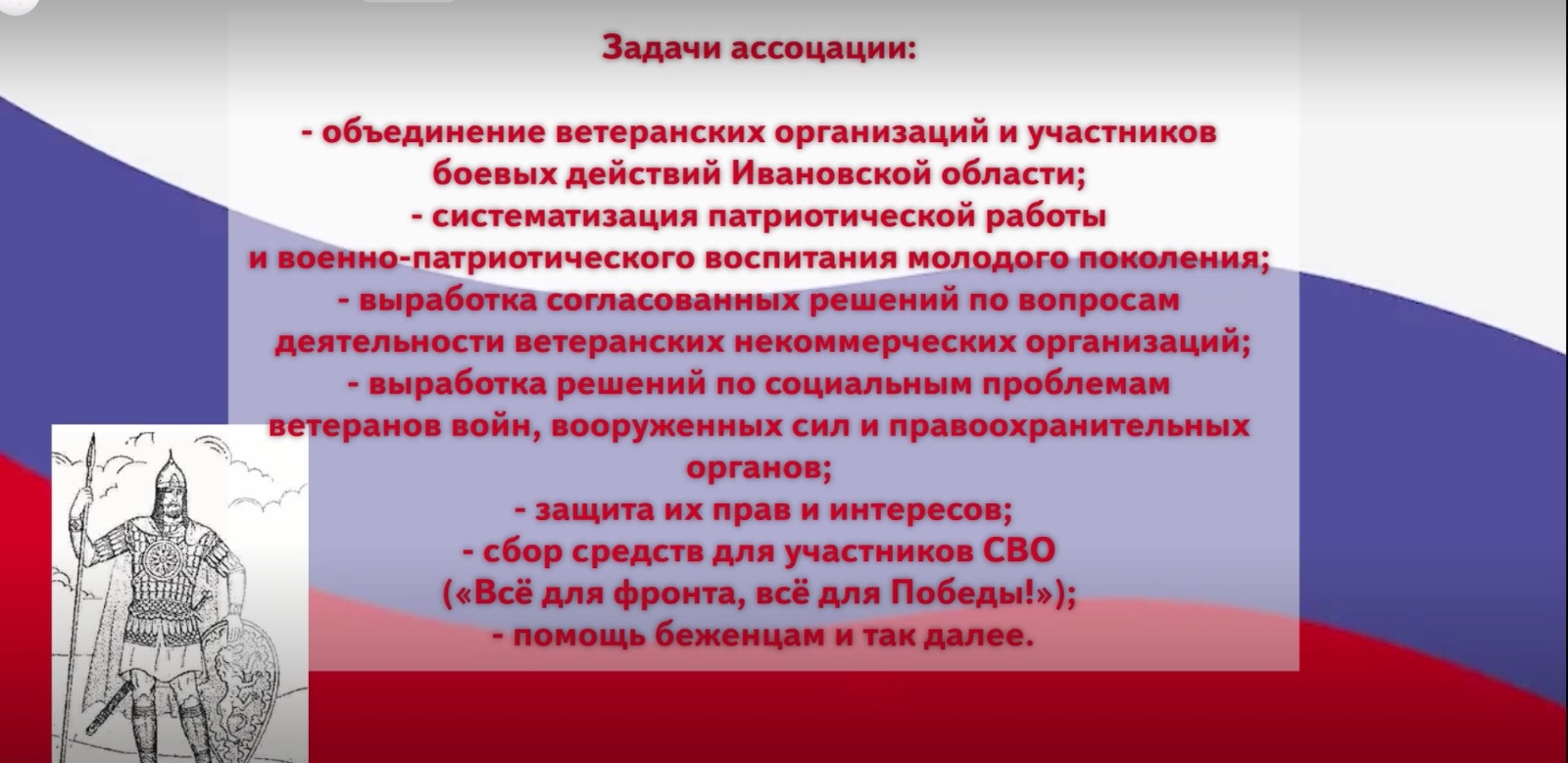 Задачи ассоцации:

- объединение ветеранских организаций и участников боевых действий Ивановской области;
- систематизация патриотической работы и военно-патриотического воспитания молодого поколения;
- выработка согласованных решений по вопросам деятельности ветеранских некоммерческих организаций;
- выработка решений по социальным проблемам ветеранов войн, вооруженных сил и правоохранительных органов;
- защита их прав и интересов;
- сбор средств для участников СВО («Всё для фронта, всё для Победы!»);
- помощь беженцам и так далее.